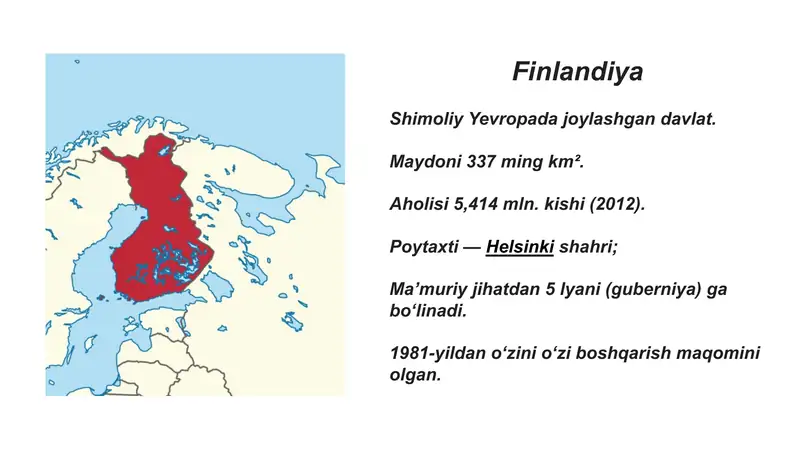 Finlandiya

Shimoliy Yevropada joylashgan davlat.

Maydoni 337 ming km².

Aholisi 5,414 mln. kishi (2012).

Poytaxti — Helsinki shahri;

Ma’muriy jihatdan 5 lyani (guberniya) ga bo‘linadi.

1981-yildan o‘zini o‘zi boshqarish maqomini olgan.